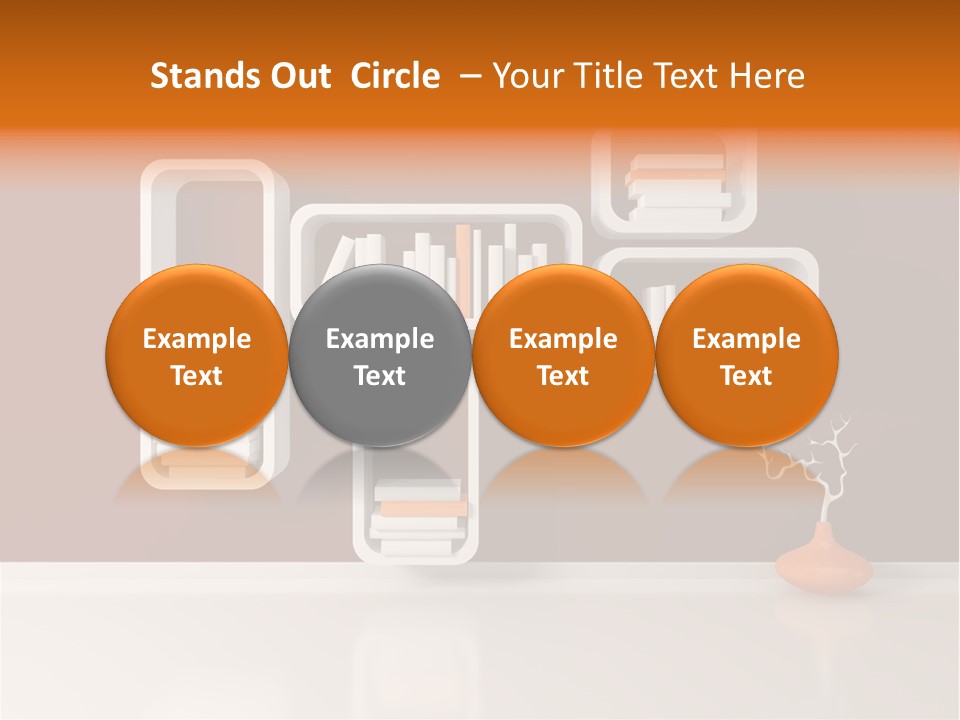 Stands Out Circle – Your Title Text Here

Example Text

Example Text

Example Text

Example Text